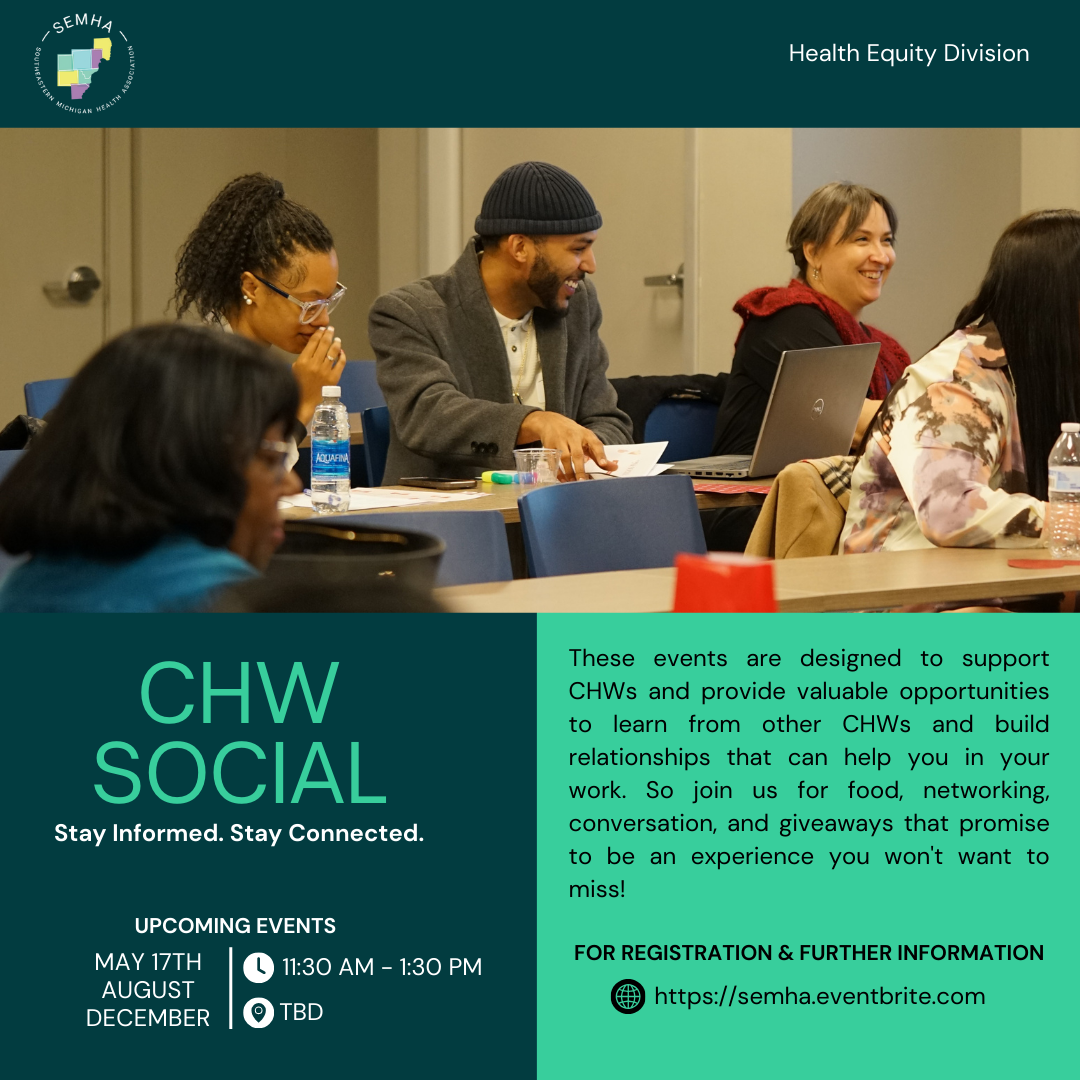 SEMHA
SOUTHEASTERN MICHIGAN HEALTH ASSOCIATION

Health Equity Division

AQUAFINA

CHW SOCIAL

Stay Informed. Stay Connected.

UPCOMING EVENTS

MAY 17TH
AUGUST
DECEMBER

11:30 AM - 1:30 PM

TBD

These events are designed to support CHWs and provide valuable opportunities to learn from other CHWs and build relationships that can help you in your work. So join us for food, networking, conversation, and giveaways that promise to be an experience you won't want to miss!

FOR REGISTRATION & FURTHER INFORMATION

https://semha.eventbrite.com